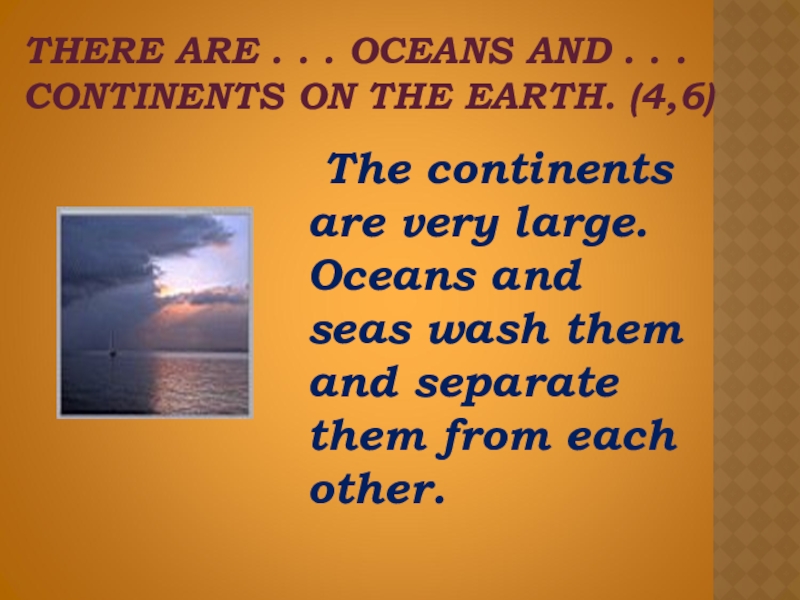 THERE ARE . . . OCEANS AND . . . CONTINENTS ON THE EARTH. (4,6)

The continents are very large. Oceans and seas wash them and separate them from each other.